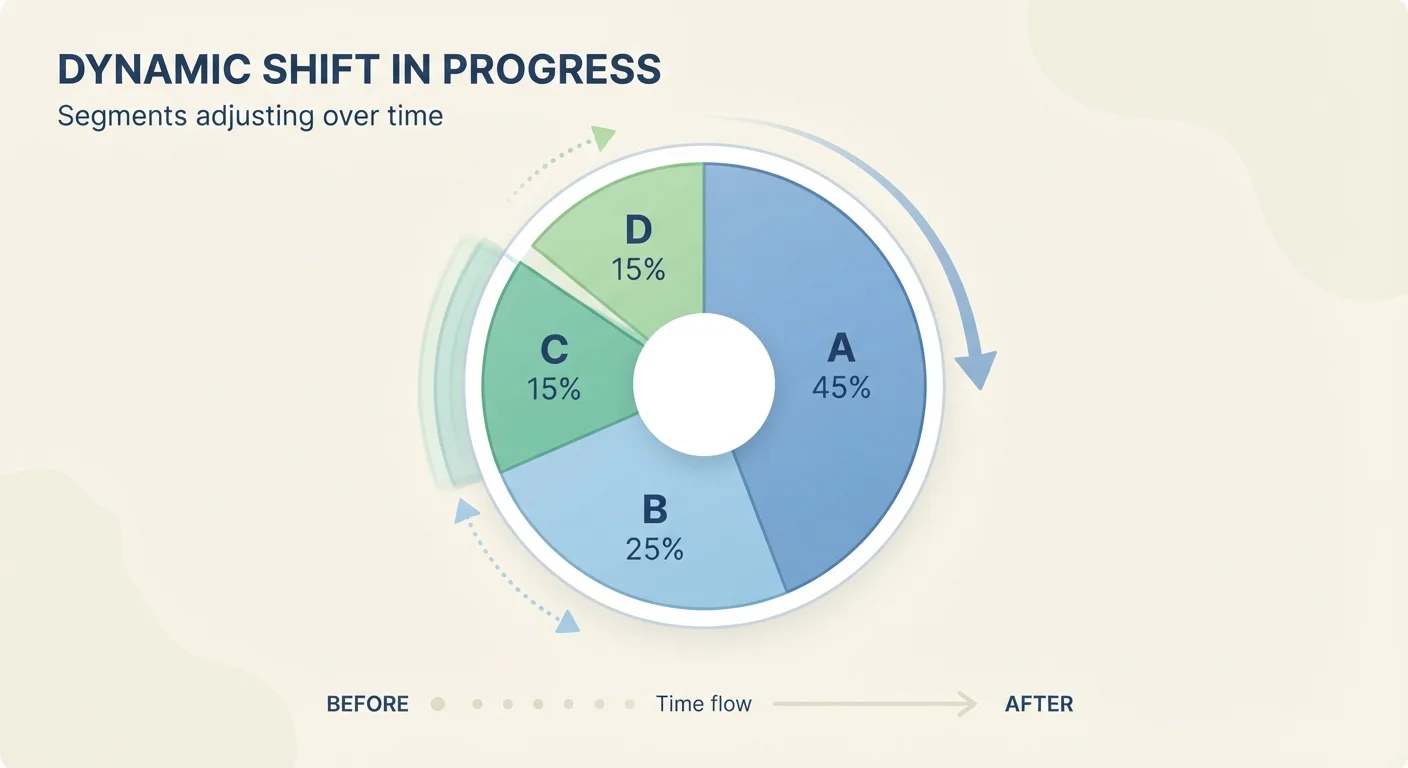 DYNAMIC SHIFT IN PROGRESS
Segments adjusting over time

D
15%

C
15%

A
45%

B
25%

BEFORE Time flow AFTER